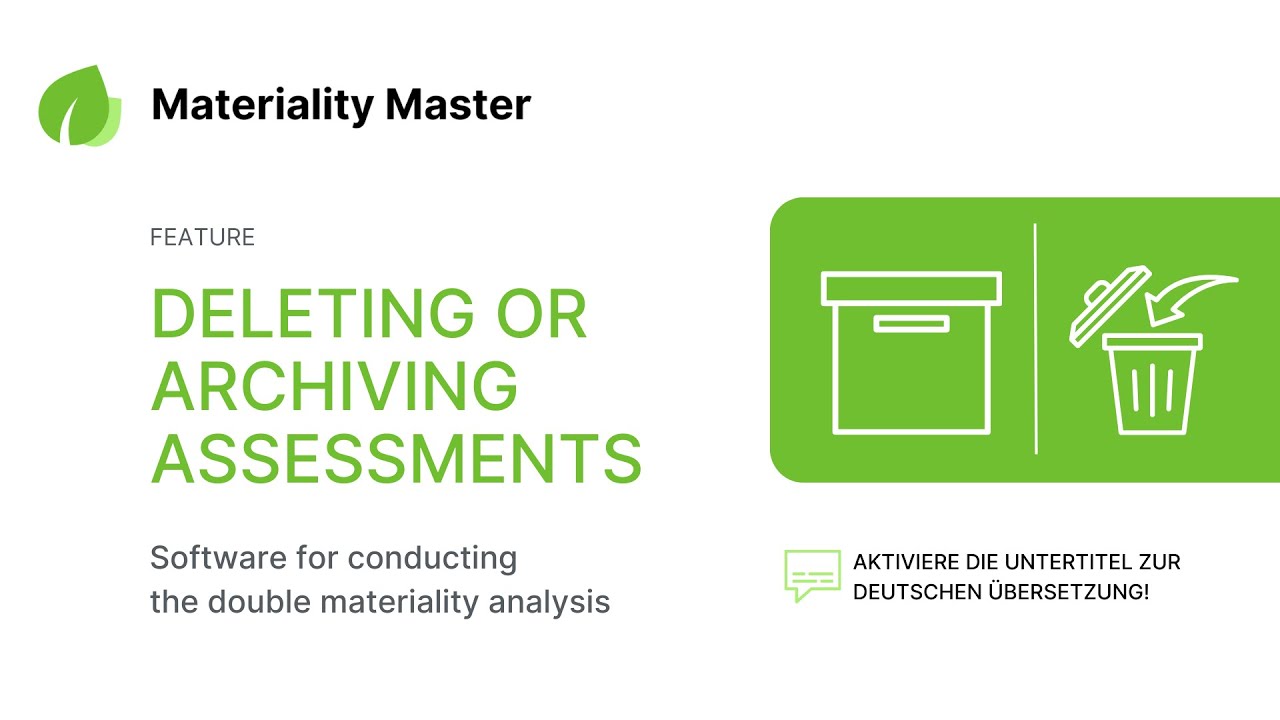 Materiality Master

FEATURE

DELETING OR ARCHIVING ASSESSMENTS

Software for conducting the double materiality analysis

AKTIVIERE DIE UNTERTITEL ZUR DEUTSCHEN ÜBERSETZUNG!